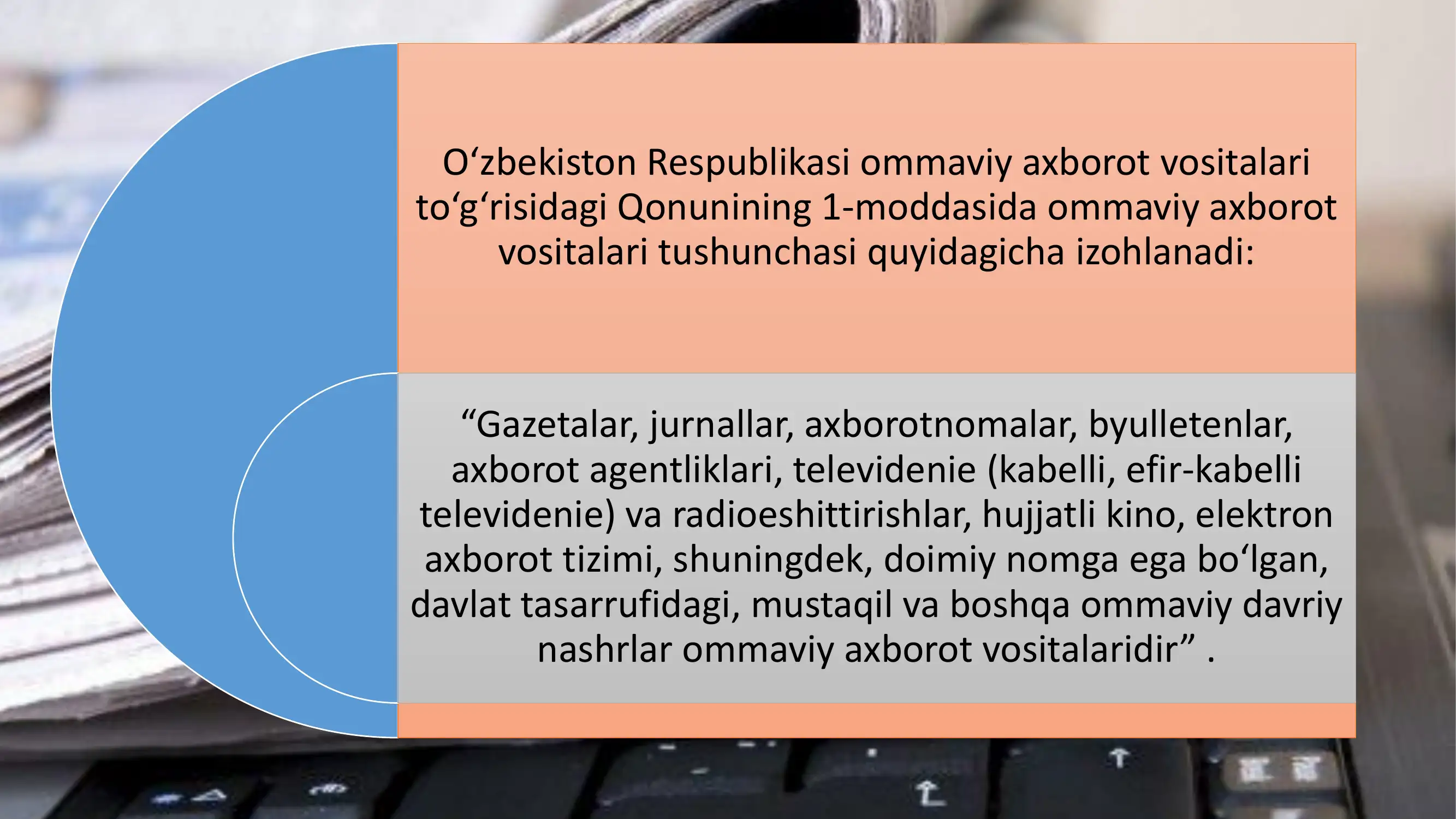 O‘zbekiston Respublikasi ommaviy axborot vositalari to‘g‘risidagi Qonunining 1-moddasida ommaviy axborot vositalari tushunchasi quyidagicha izohlanadi:

“Gazetalar, jurnallar, axborotnomalar, byulletenlar, axborot agentliklari, televidenie (kabelli, efir-kabelli televidenie) va radioeshittirishlar, hujjatli kino, elektron axborot tizimi, shuningdek, doimiy nomga ega bo‘lgan, davlat tasarrufidagi, mustaqil va boshqa ommaviy davriy nashrlar ommaviy axborot vositalaridir” .